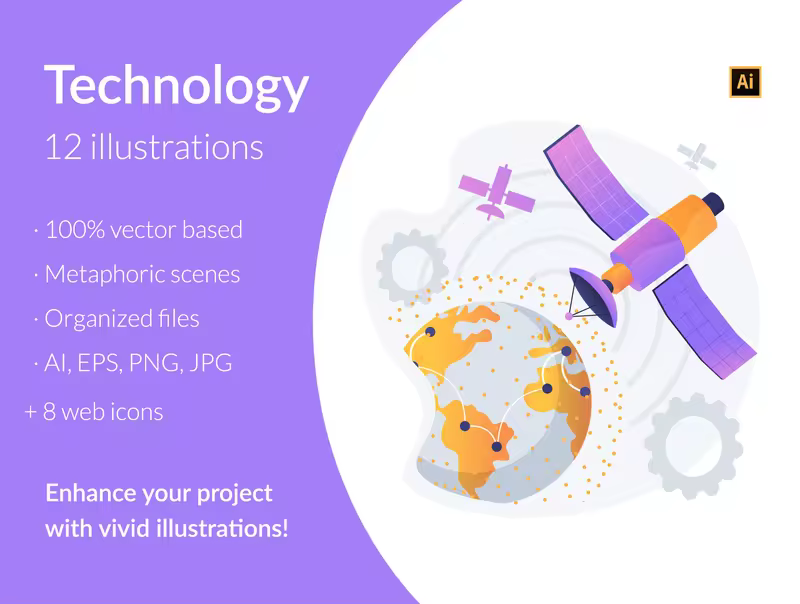 Technology
12 illustrations

· 100% vector based
· Metaphoric scenes
· Organized files
· AI, EPS, PNG, JPG
+ 8 web icons

Enhance your project with vivid illustrations!

Ai